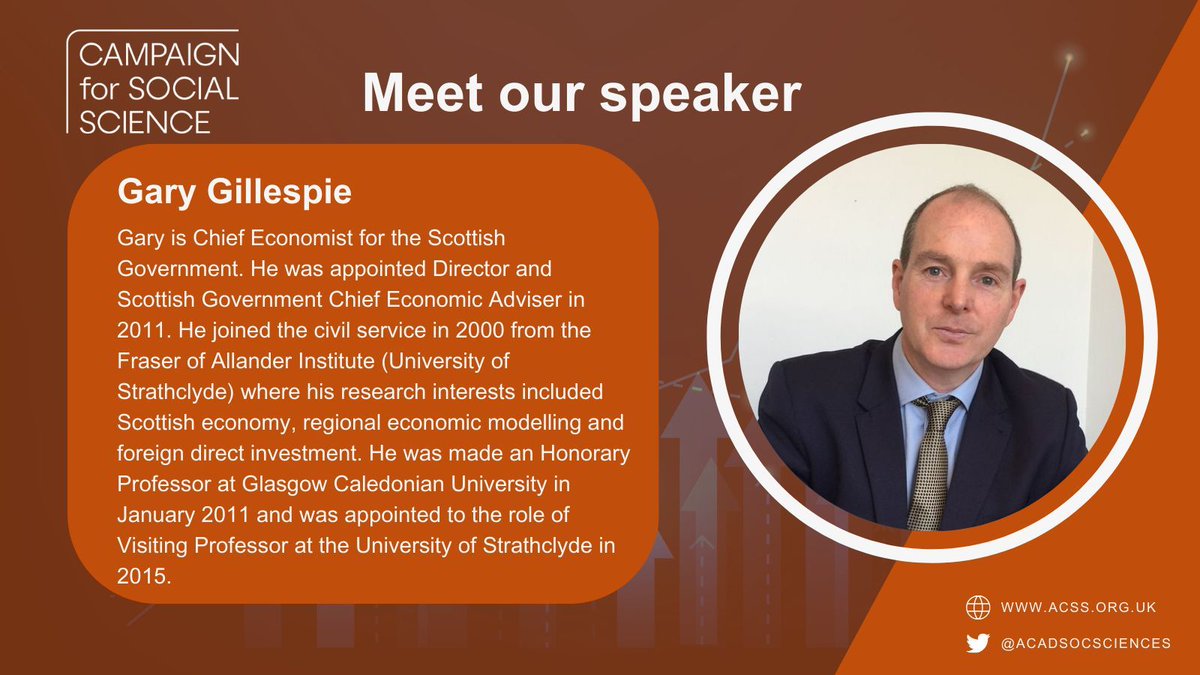 CAMPAIGN for SOCIAL SCIENCE

Meet our speaker

Gary Gillespie

Gary is Chief Economist for the Scottish Government. He was appointed Director and Scottish Government Chief Economic Adviser in 2011. He joined the civil service in 2000 from the Fraser of Allander Institute (University of Strathclyde) where his research interests included Scottish economy, regional economic modelling and foreign direct investment. He was made an Honorary Professor at Glasgow Caledonian University in January 2011 and was appointed to the role of Visiting Professor at the University of Strathclyde in 2015.

WWW.ACSS.ORG.UK

@ACADSOCSCIENCES